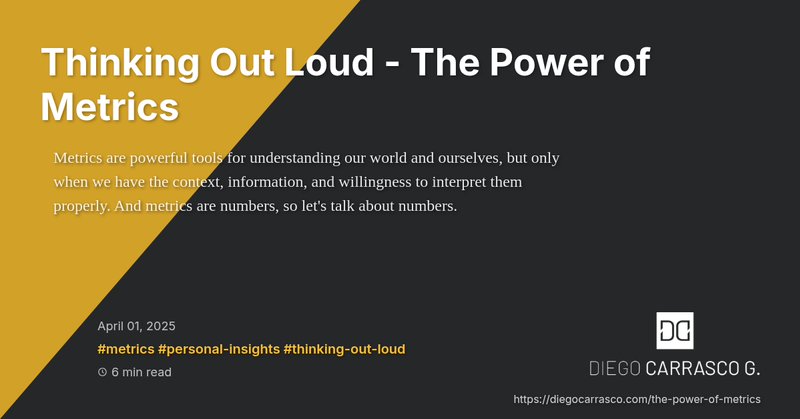 Thinking Out Loud - The Power of Metrics

Metrics are powerful tools for understanding our world and ourselves, but only when we have the context, information, and willingness to interpret them properly. And metrics are numbers, so let's talk about numbers.

April 01, 2025

#metrics #personal-insights #thinking-out-loud

6 min read

DC

DIEGO CARRASCO G.

https://diegocarrasco.com/the-power-of-metrics